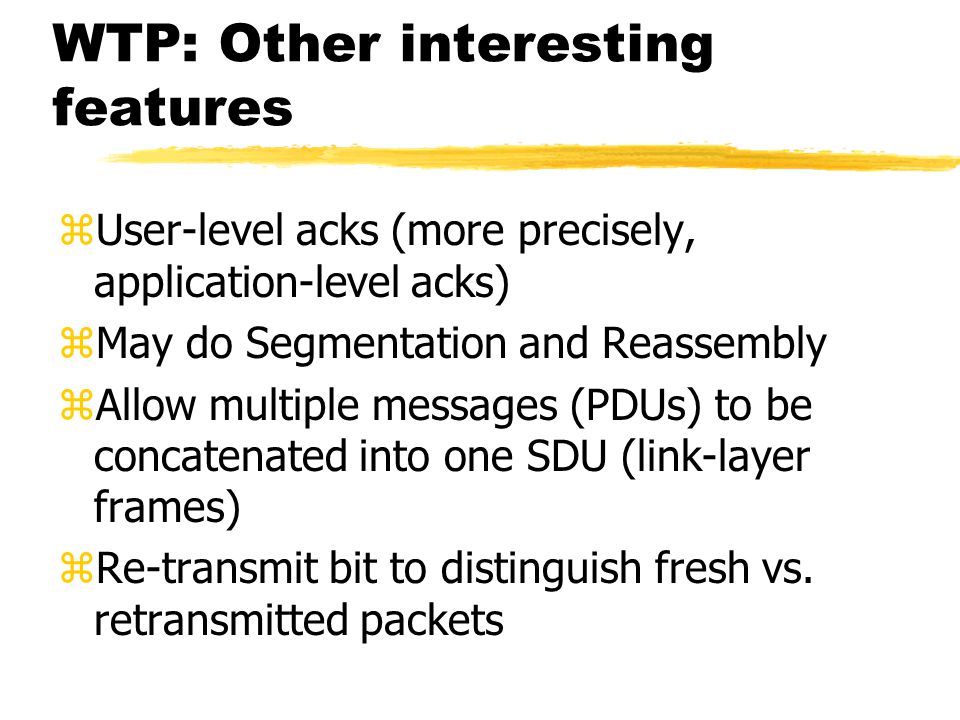 WTP: Other interesting features

⌘User-level acks (more precisely, application-level acks)

⌘May do Segmentation and Reassembly

⌘Allow multiple messages (PDUs) to be concatenated into one SDU (link-layer frames)

⌘Re-transmit bit to distinguish fresh vs. retransmitted packets